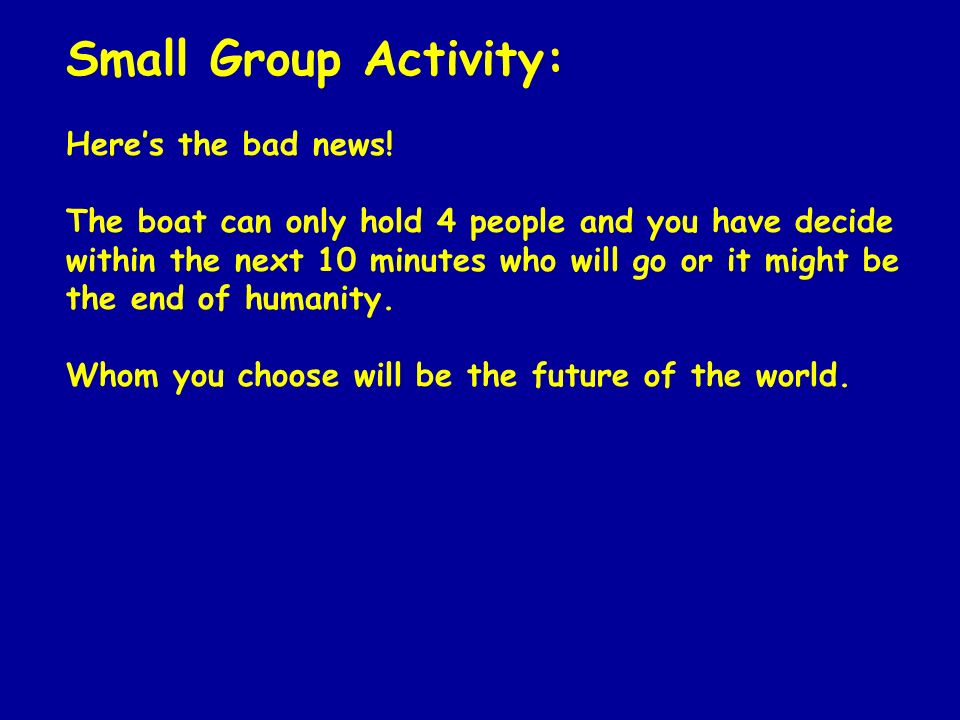 Small Group Activity:

Here's the bad news!

The boat can only hold 4 people and you have decide within the next 10 minutes who will go or it might be the end of humanity.

Whom you choose will be the future of the world.